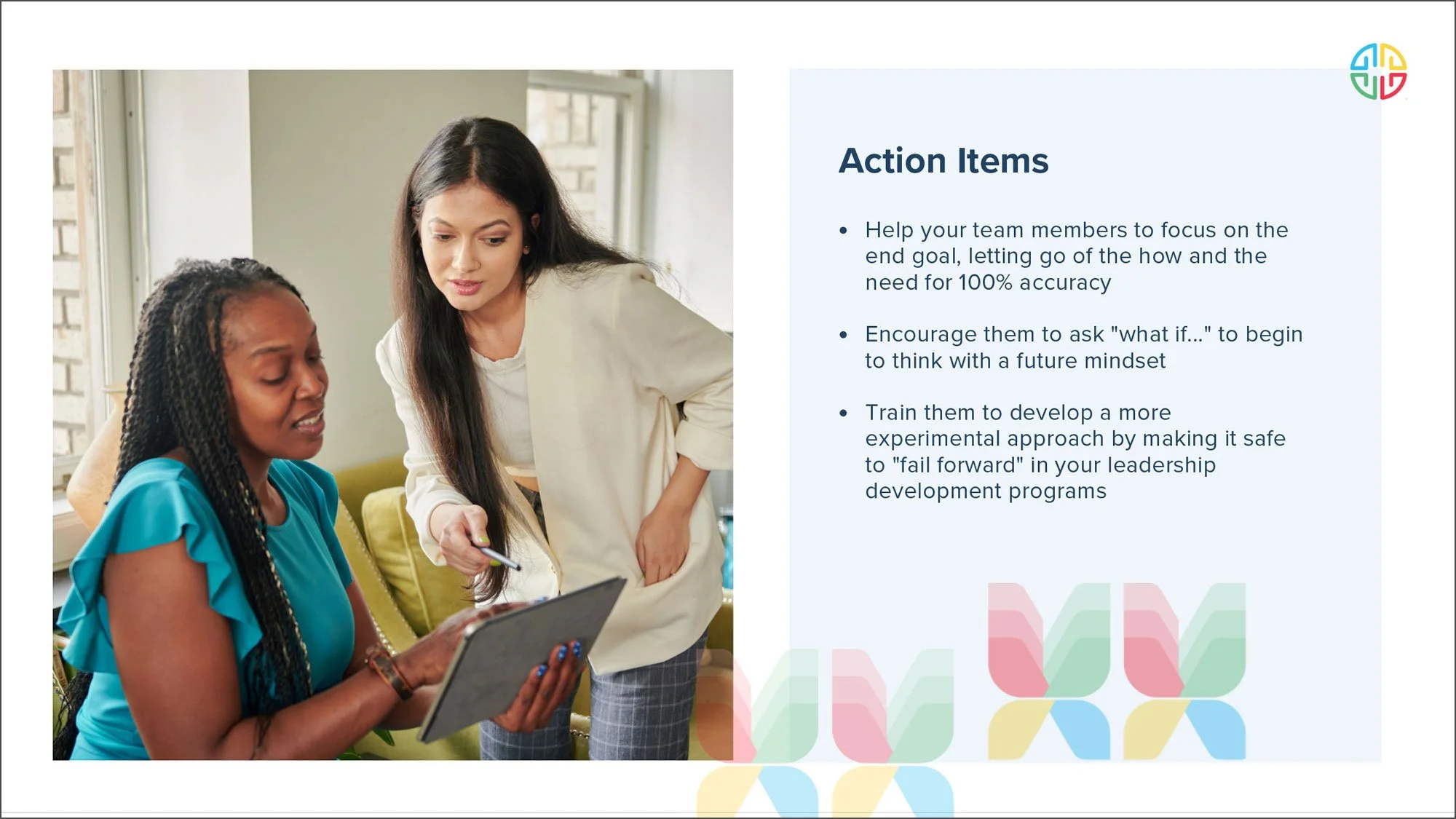 Action Items

• Help your team members to focus on the end goal, letting go of the how and the need for 100% accuracy

• Encourage them to ask "what if..." to begin to think with a future mindset

• Train them to develop a more experimental approach by making it safe to "fail forward" in your leadership development programs